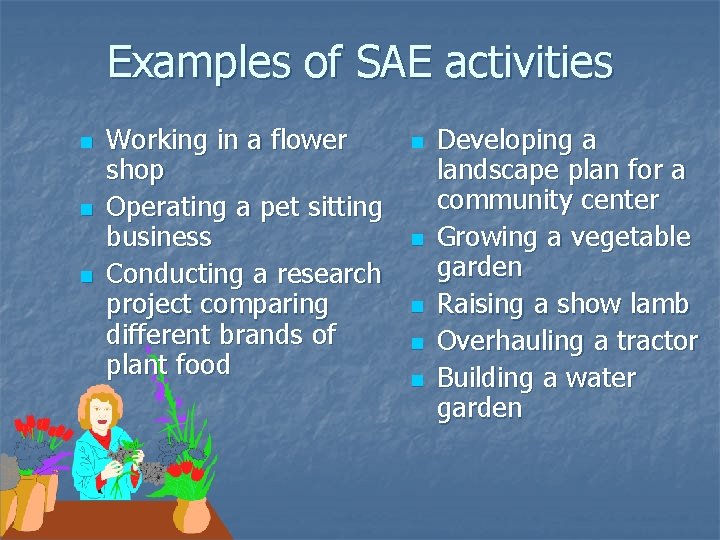 Examples of SAE activities

- Working in a flower shop
- Operating a pet sitting business
- Conducting a research project comparing different brands of plant food

- Developing a landscape plan for a community center
- Growing a vegetable garden
- Raising a show lamb
- Overhauling a tractor
- Building a water garden